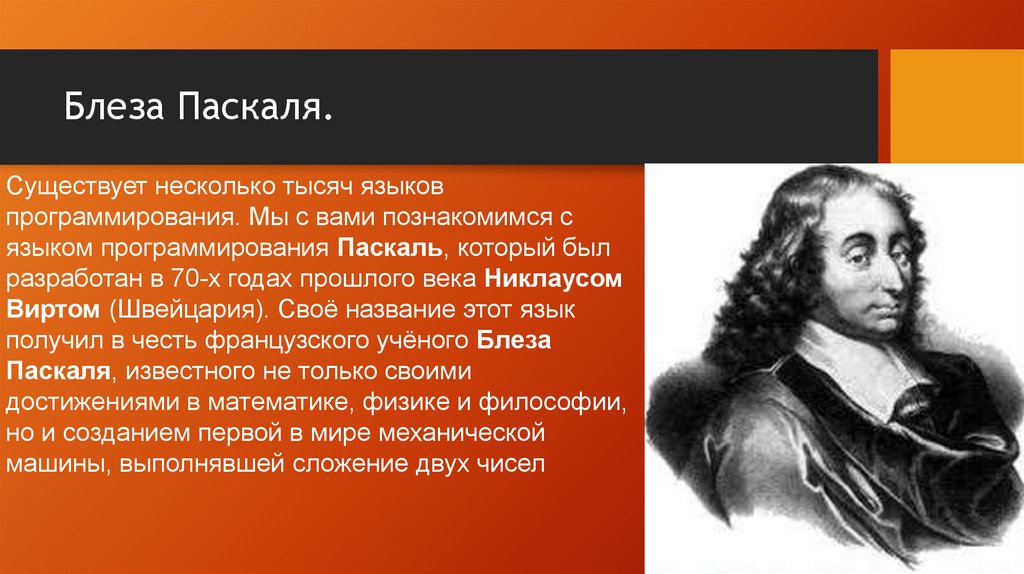 Блеза Паскаля.

Существует несколько тысяч языков программирования. Мы с вами познакомимся с языком программирования Паскаль, который был разработан в 70-х годах прошлого века Никлаусом Виртом (Швейцария). Своё название этот язык получил в честь французского учёного Блеза Паскаля, известного не только своими достижениями в математике, физике и философии, но и созданием первой в мире механической машины, выполнявшей сложение двух чисел